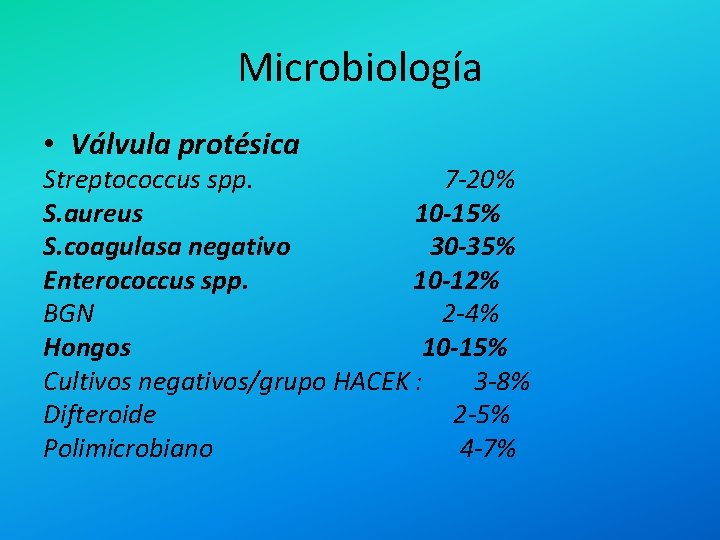 Microbiología

• Válvula protésica

Streptococcus spp. 7-20%
S.aureus 10-15%
S.coagulasa negativo 30-35%
Enterococcus spp. 10-12%
BGN 2-4%
Hongos 10-15%
Cultivos negativos/grupo HACEK : 3-8%
Difteroide 2-5%
Polimicrobiano 4-7%